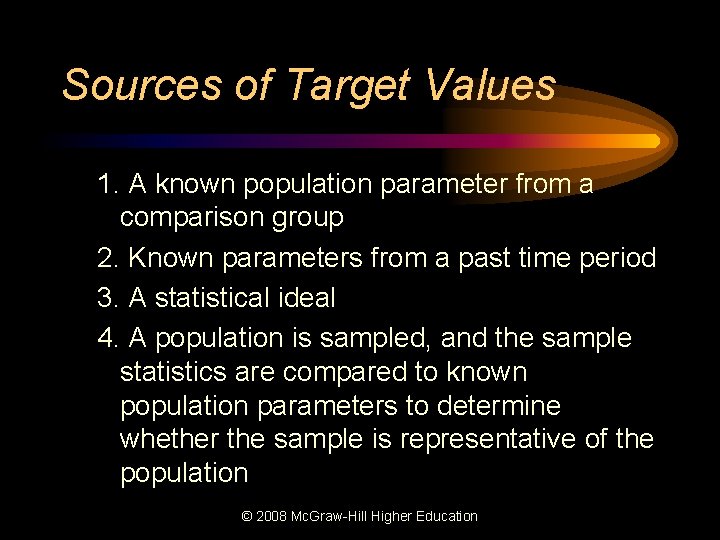 Sources of Target Values

1. A known population parameter from a comparison group

2. Known parameters from a past time period

3. A statistical ideal

4. A population is sampled, and the sample statistics are compared to known population parameters to determine whether the sample is representative of the population

© 2008 McGraw-Hill Higher Education